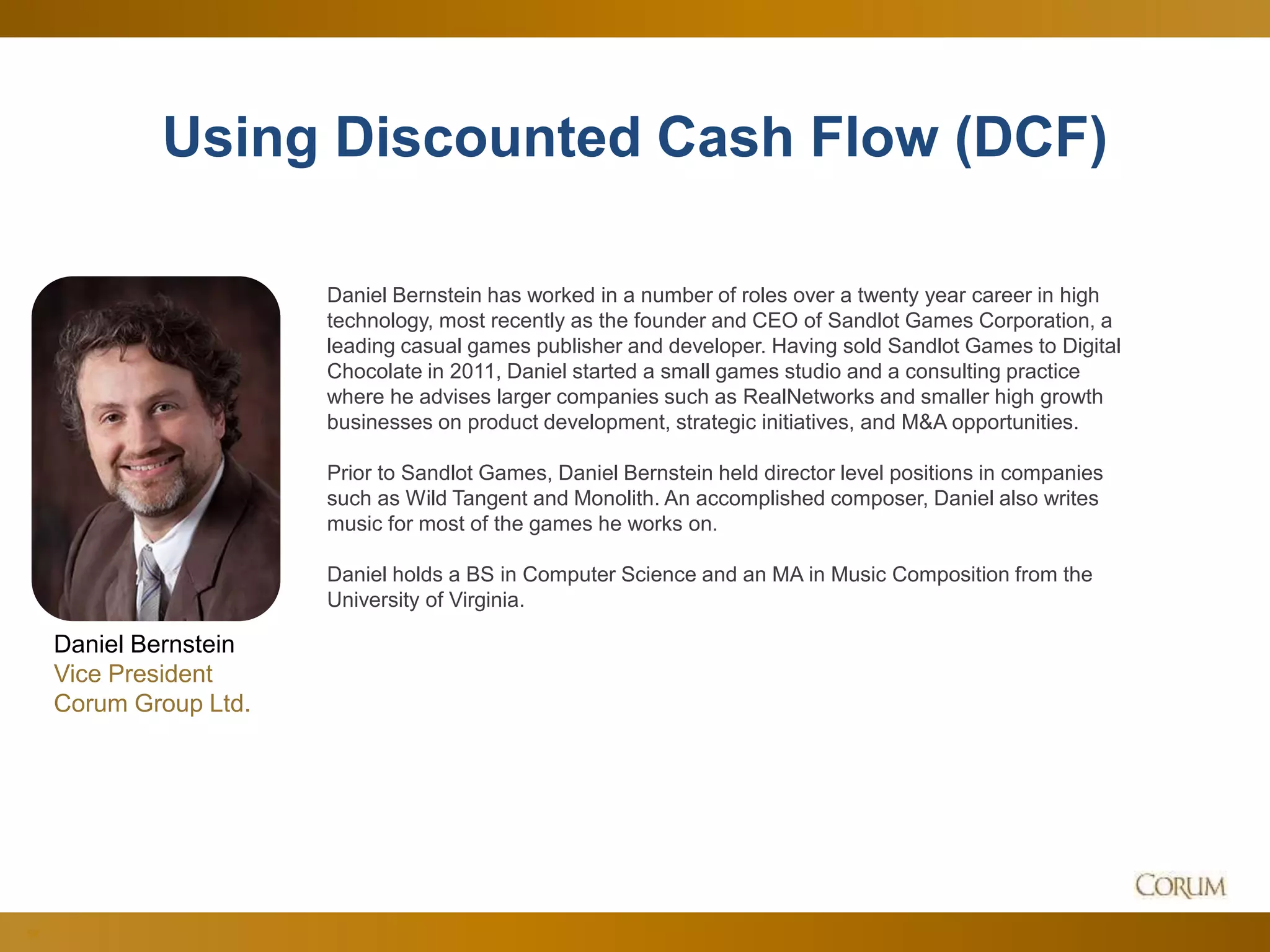 Using Discounted Cash Flow (DCF)

Daniel Bernstein has worked in a number of roles over a twenty year career in high technology, most recently as the founder and CEO of Sandlot Games Corporation, a leading casual games publisher and developer. Having sold Sandlot Games to Digital Chocolate in 2011, Daniel started a small games studio and a consulting practice where he advises larger companies such as RealNetworks and smaller high growth businesses on product development, strategic initiatives, and M&A opportunities.

Prior to Sandlot Games, Daniel Bernstein held director level positions in companies such as Wild Tangent and Monolith. An accomplished composer, Daniel also writes music for most of the games he works on.

Daniel holds a BS in Computer Science and an MA in Music Composition from the University of Virginia.

Daniel Bernstein
Vice President
Corum Group Ltd.

CORUM